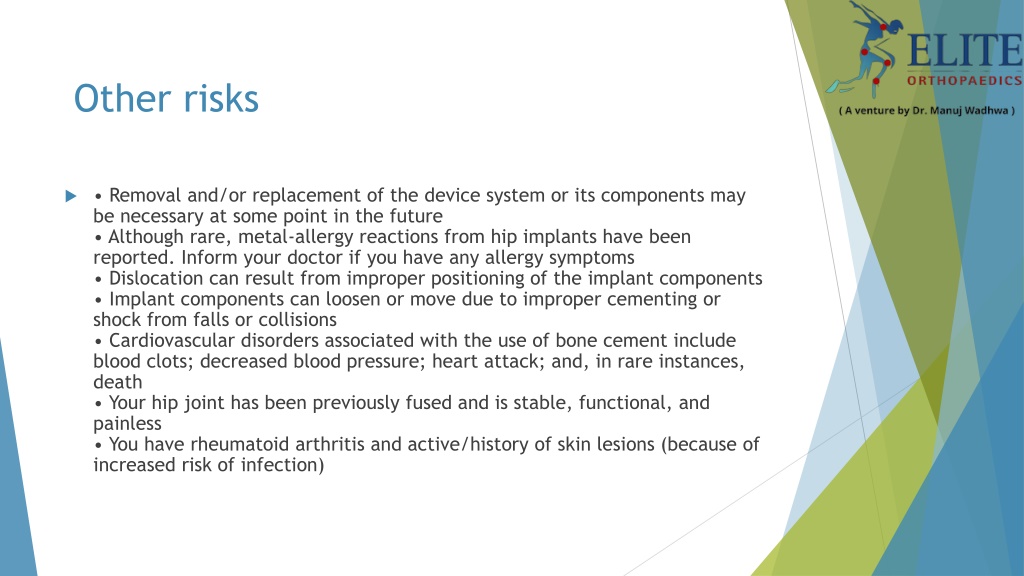 ELITE
ORTHOPAEDICS
( A venture by Dr. Manuj Wadhwa )

Other risks

• Removal and/or replacement of the device system or its components may be necessary at some point in the future
• Although rare, metal-allergy reactions from hip implants have been reported. Inform your doctor if you have any allergy symptoms
• Dislocation can result from improper positioning of the implant components
• Implant components can loosen or move due to improper cementing or shock from falls or collisions
• Cardiovascular disorders associated with the use of bone cement include blood clots; decreased blood pressure; heart attack; and, in rare instances, death
• Your hip joint has been previously fused and is stable, functional, and painless
• You have rheumatoid arthritis and active/history of skin lesions (because of increased risk of infection)